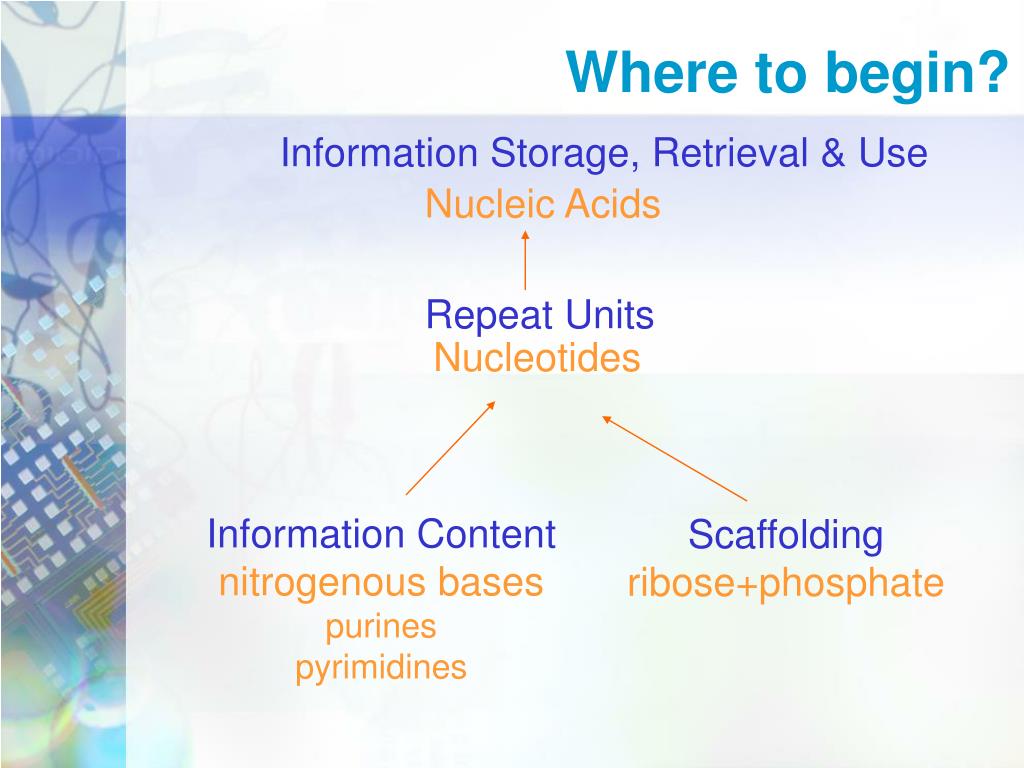 Where to begin?

Information Storage, Retrieval & Use
Nucleic Acids

Repeat Units
Nucleotides

Information Content
nitrogenous bases
purines
pyrimidines

Scaffolding
ribose+phosphate